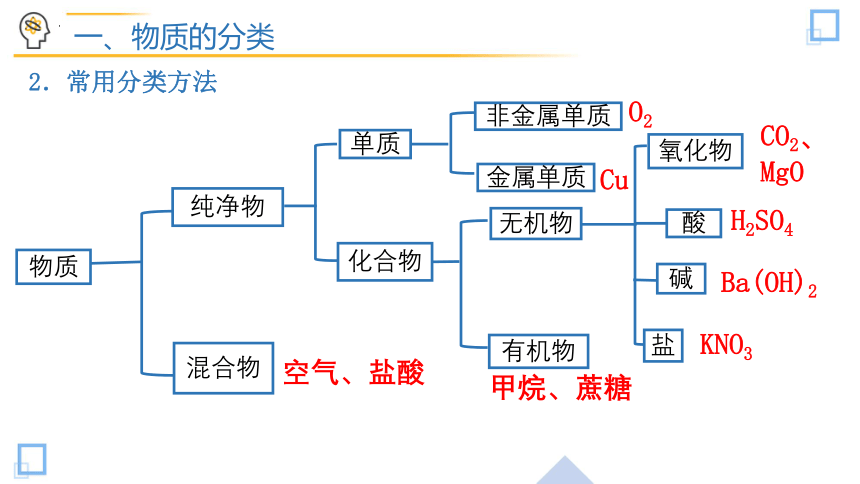 一、物质的分类

2．常用分类方法

物质
纯净物
混合物 空气、盐酸
单质
化合物
非金属单质 $O_2$
金属单质 Cu
无机物
有机物
甲烷、蔗糖
氧化物 $CO_2$、MgO
酸 $H_2SO_4$
碱 $Ba(OH)_2$
盐 $KNO_3$